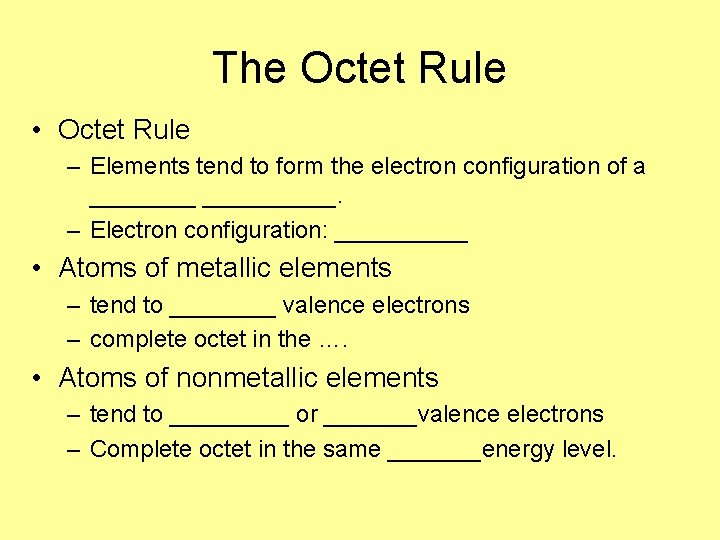 The Octet Rule

• Octet Rule
– Elements tend to form the electron configuration of a ________ __________.
– Electron configuration: __________
• Atoms of metallic elements
– tend to ________ valence electrons
– complete octet in the ….
• Atoms of nonmetallic elements
– tend to _________ or _______valence electrons
– Complete octet in the same _______energy level.